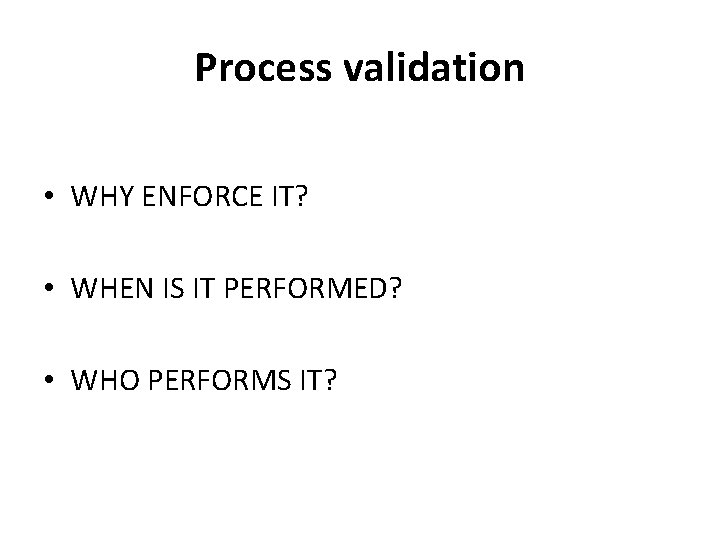 Process validation

• WHY ENFORCE IT?

• WHEN IS IT PERFORMED?

• WHO PERFORMS IT?